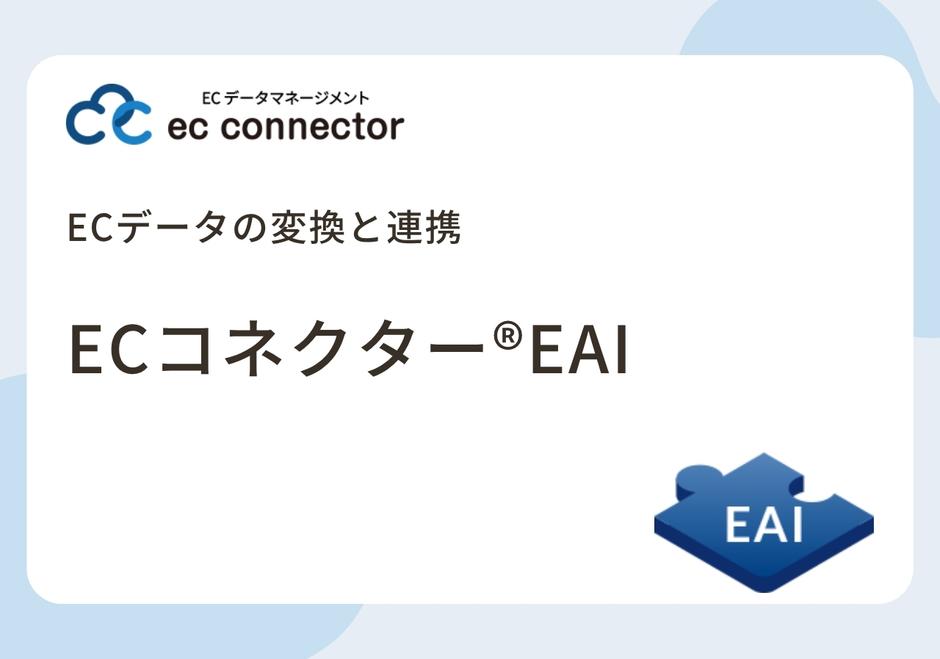 EC データマネージメント
ec connector

ECデータの変換と連携

ECコネクター®EAI

EAI